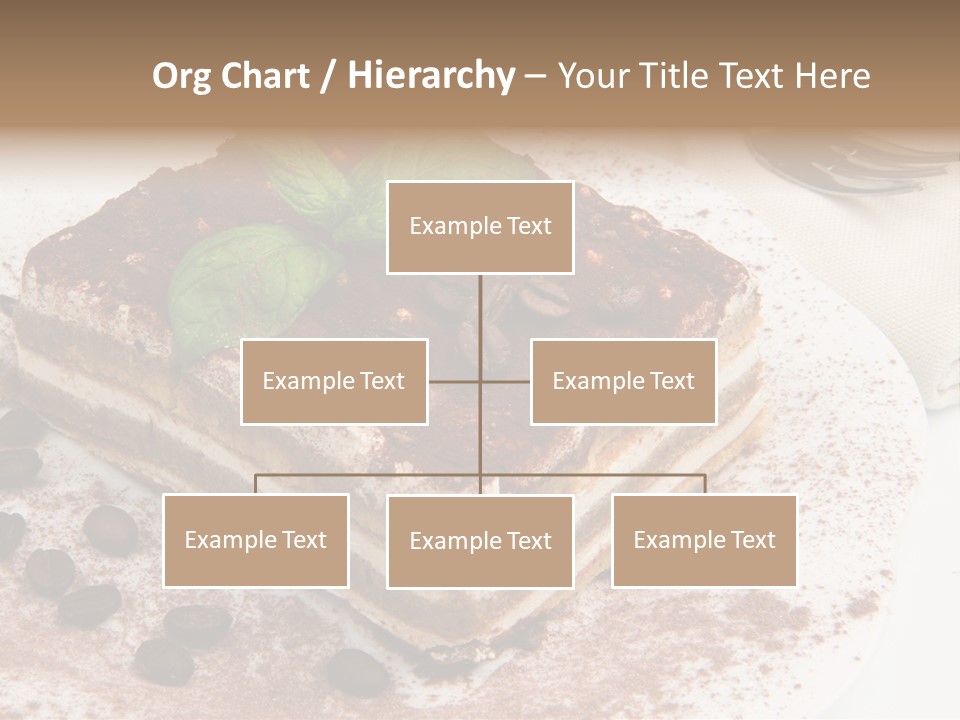 Org Chart / Hierarchy – Your Title Text Here

Example Text

Example Text

Example Text

Example Text

Example Text

Example Text